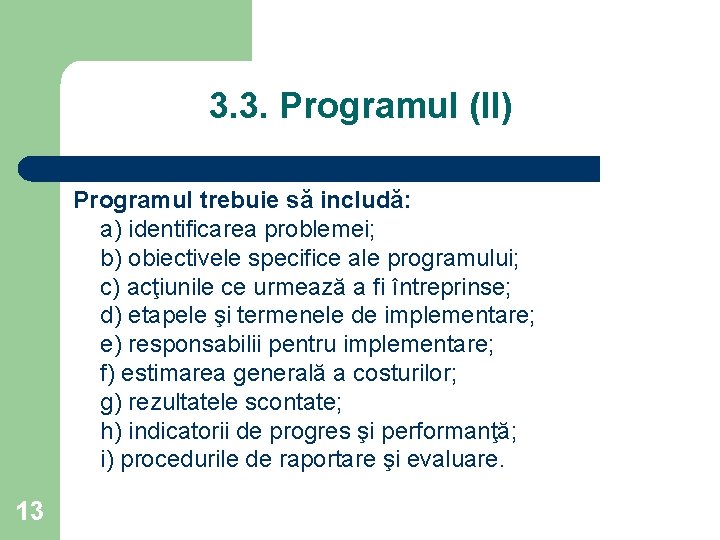 3.3. Programul (II)

Programul trebuie să includă:
a) identificarea problemei;
b) obiectivele specifice ale programului;
c) acţiunile ce urmează a fi întreprinse;
d) etapele şi termenele de implementare;
e) responsabilii pentru implementare;
f) estimarea generală a costurilor;
g) rezultatele scontate;
h) indicatorii de progres şi performanţă;
i) procedurile de raportare şi evaluare.

13